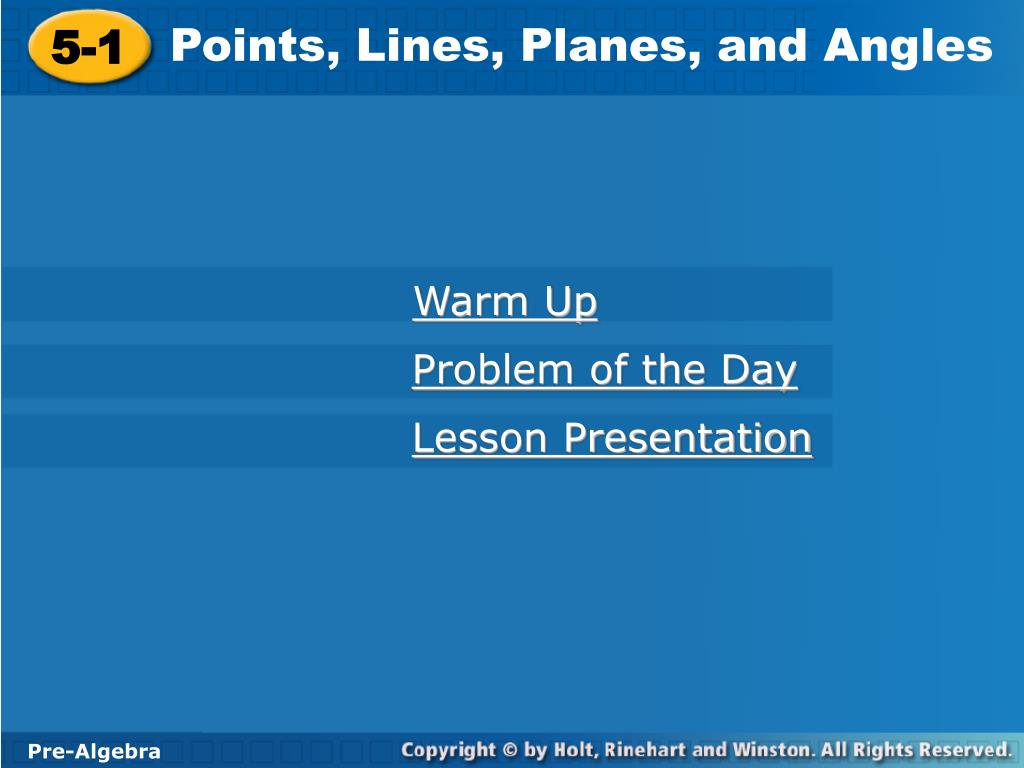 5-1 Points, Lines, Planes, and Angles

Warm Up

Problem of the Day

Lesson Presentation

Pre-Algebra

Copyright © by Holt, Rinehart and Winston. All Rights Reserved.